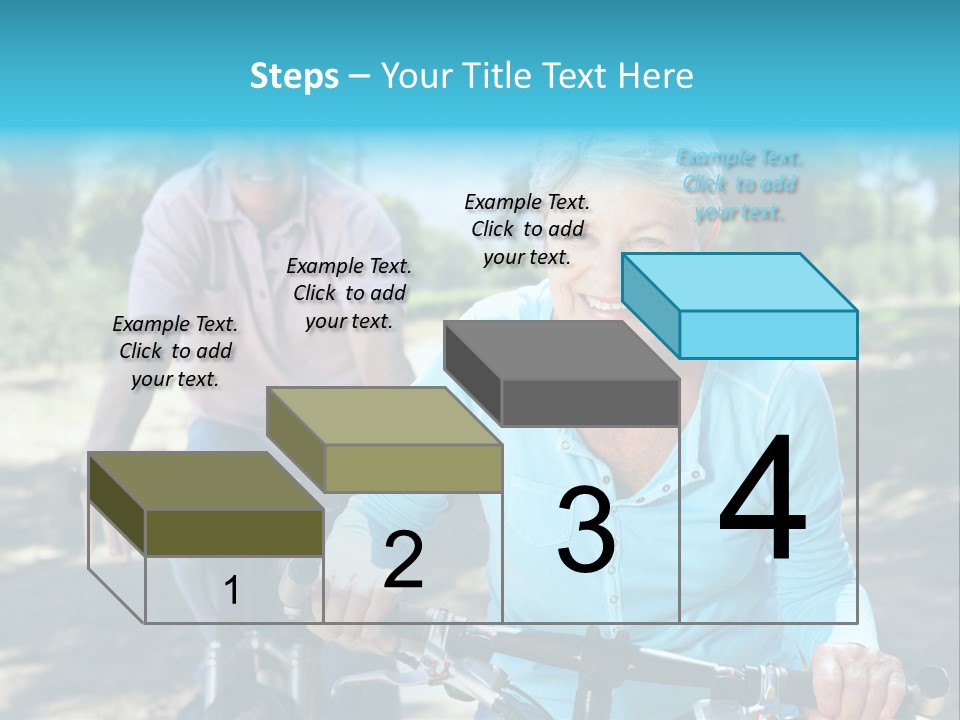 Steps – Your Title Text Here

Example Text. Click to add your text.

Example Text. Click to add your text.

Example Text. Click to add your text.

Example Text. Click to add your text.

1

2

3

4